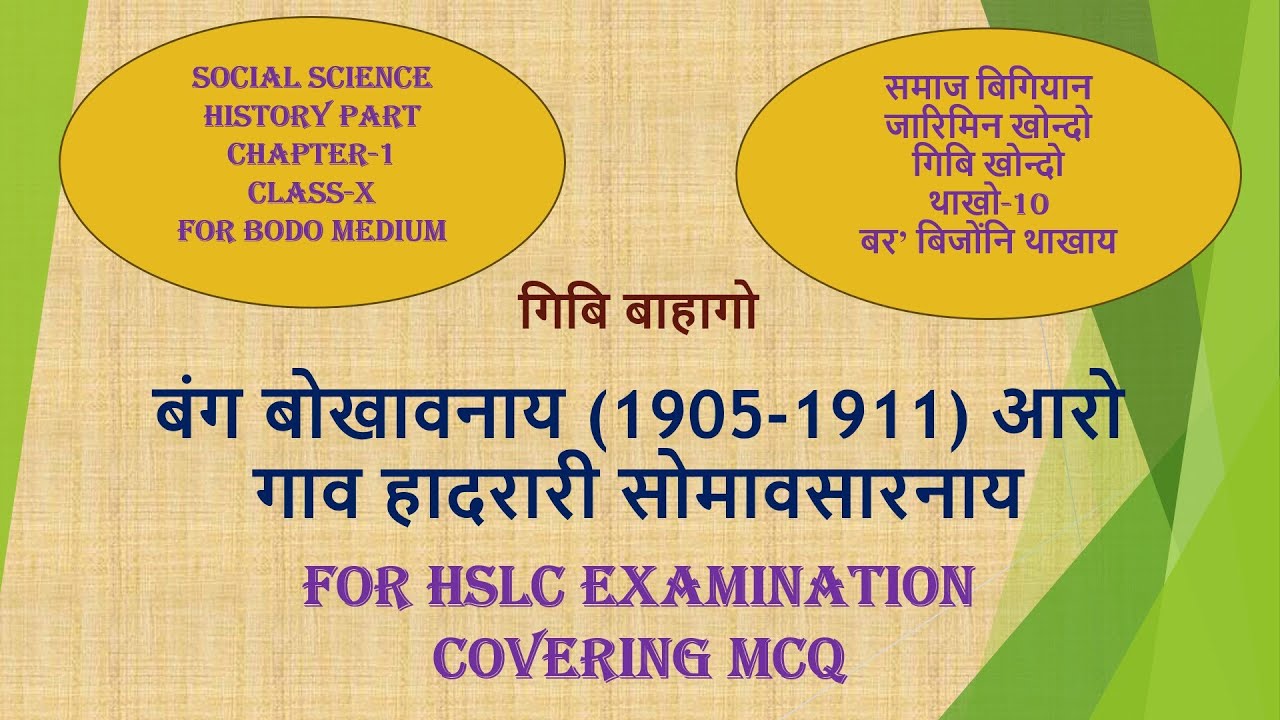 SOCIAL SCIENCE
HISTORY PART
CHAPTER-1
CLASS-X
FOR BODO MEDIUM

समाज बिगियान
जारिमिन खोन्दो
गिबि खोन्दो
थाखो-10
बर' बिजोंनि थाखाय

गिबि बाहागो

बंग बोखावनाय (1905-1911) आरो गाव हादरारी सोमावसारनाय

FOR HSLC EXAMINATION
COVERING MCQ